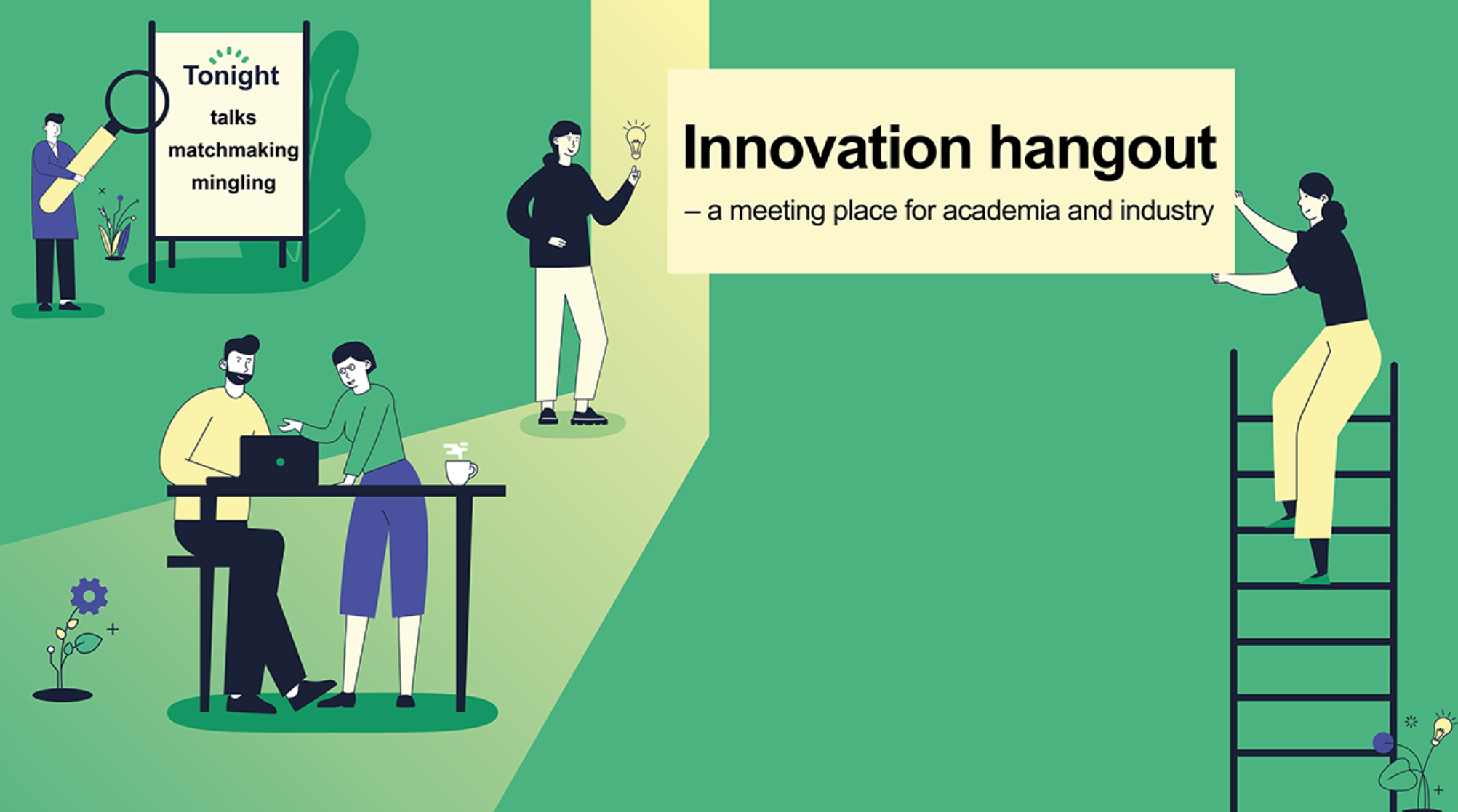 Tonight
talks
matchmaking
mingling

Innovation hangout
– a meeting place for academia and industry